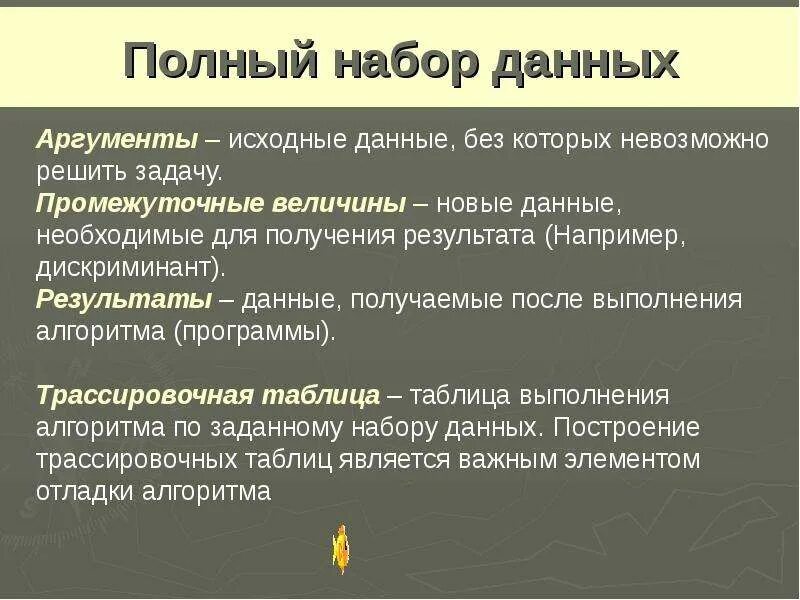 Полный набор данных

Аргументы – исходные данные, без которых невозможно решить задачу.
Промежуточные величины – новые данные, необходимые для получения результата (Например, дискриминант).
Результаты – данные, получаемые после выполнения алгоритма (программы).

Трассировочная таблица – таблица выполнения алгоритма по заданному набору данных. Построение трассировочных таблиц является важным элементом отладки алгоритма